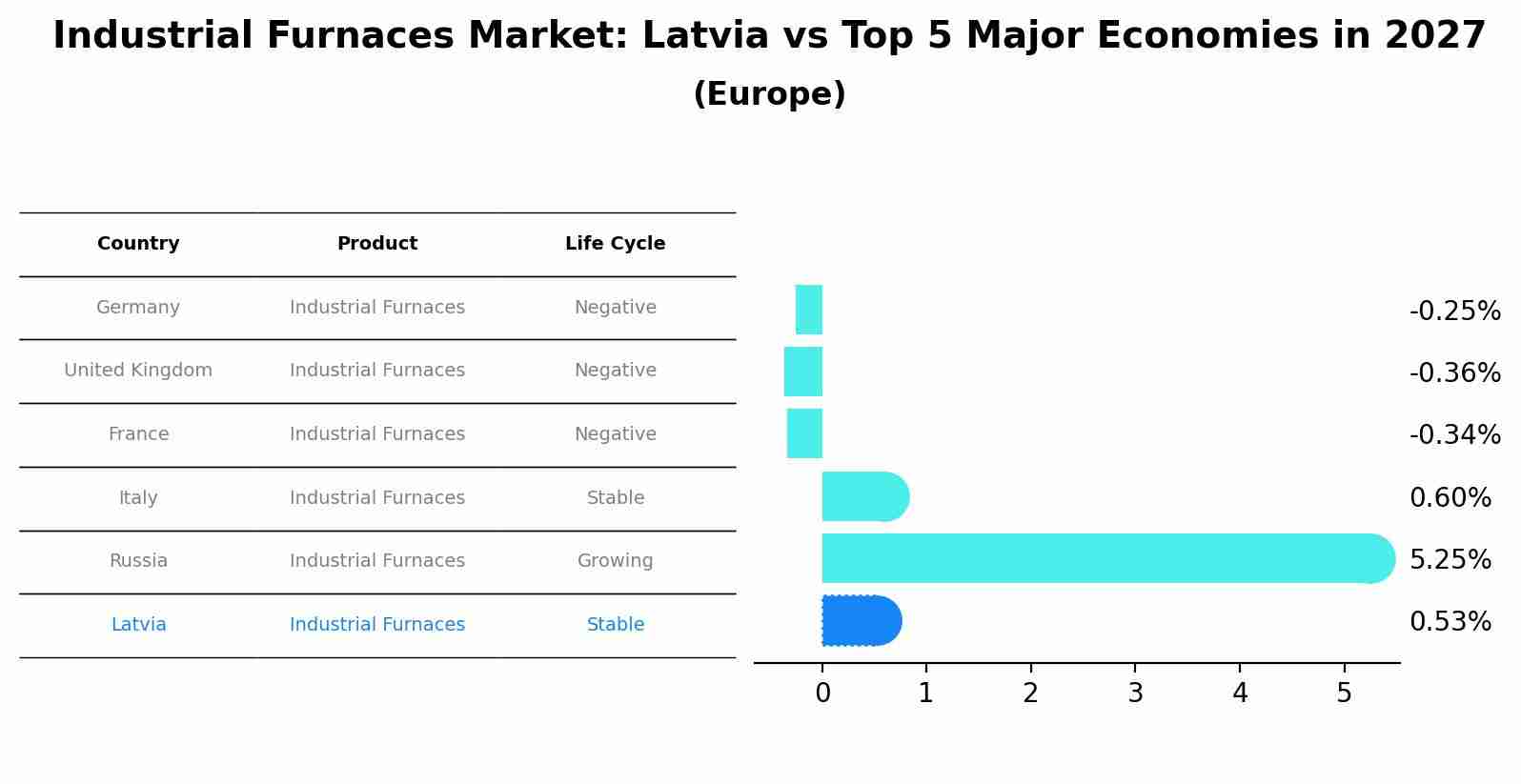 Industrial Furnaces Market: Latvia vs Top 5 Major Economies in 2027
(Europe)

| Country | Product | Life Cycle |
|---|---|---|
| Germany | Industrial Furnaces | Negative |
| United Kingdom | Industrial Furnaces | Negative |
| France | Industrial Furnaces | Negative |
| Italy | Industrial Furnaces | Stable |
| Russia | Industrial Furnaces | Growing |
| Latvia | Industrial Furnaces | Stable |

-0.25%
-0.36%
-0.34%
0.60%
5.25%
0.53%

0 1 2 3 4 5